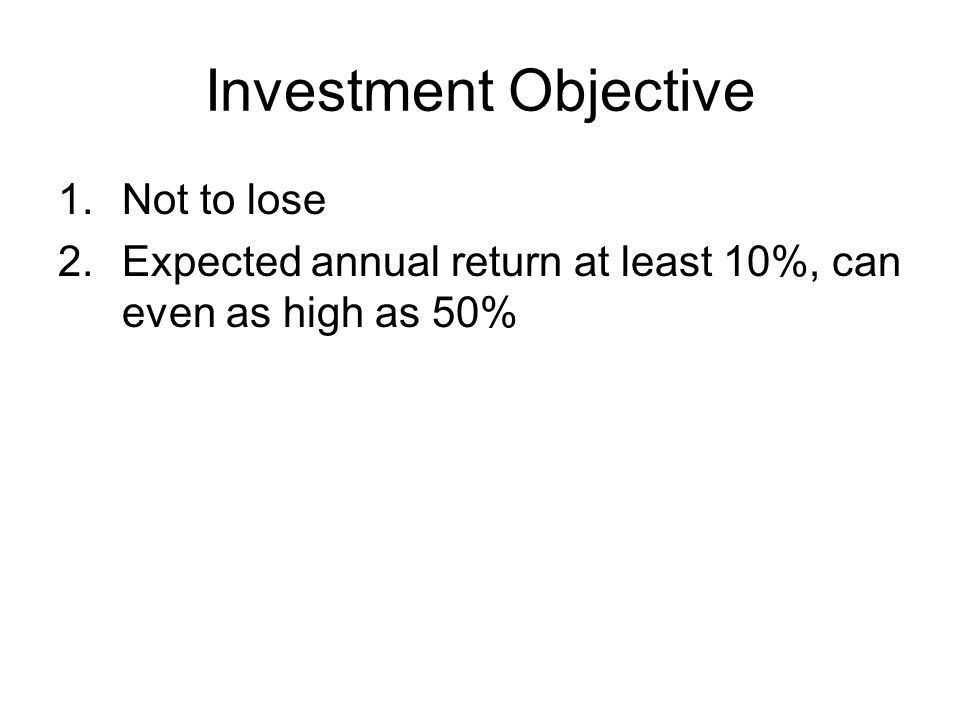 Investment Objective

1. Not to lose
2. Expected annual return at least 10%, can even as high as 50%